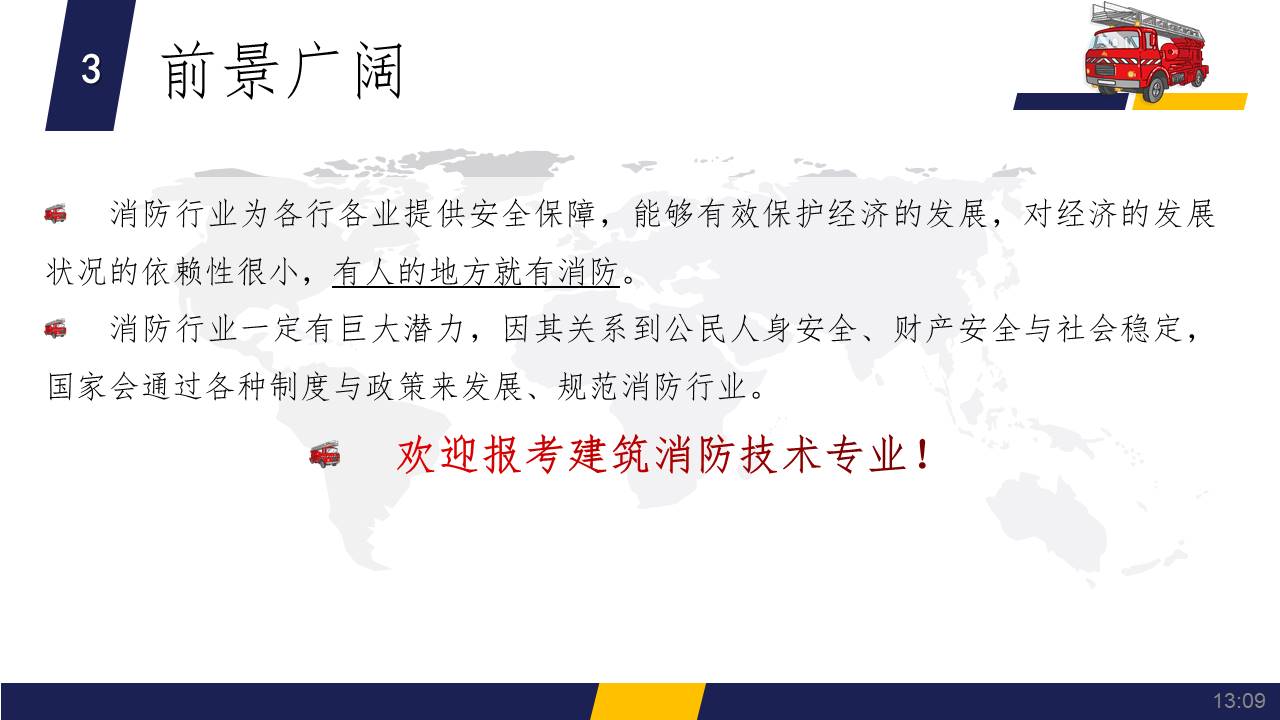 3 前景广阔

消防行业为各行各业提供安全保障，能够有效保护经济的发展，对经济的发展状况的依赖性很小，有人的地方就有消防。

消防行业一定有巨大潜力，因其关系到公民人身安全、财产安全与社会稳定，国家会通过各种制度与政策来发展、规范消防行业。

欢迎报考建筑消防技术专业！

13:09